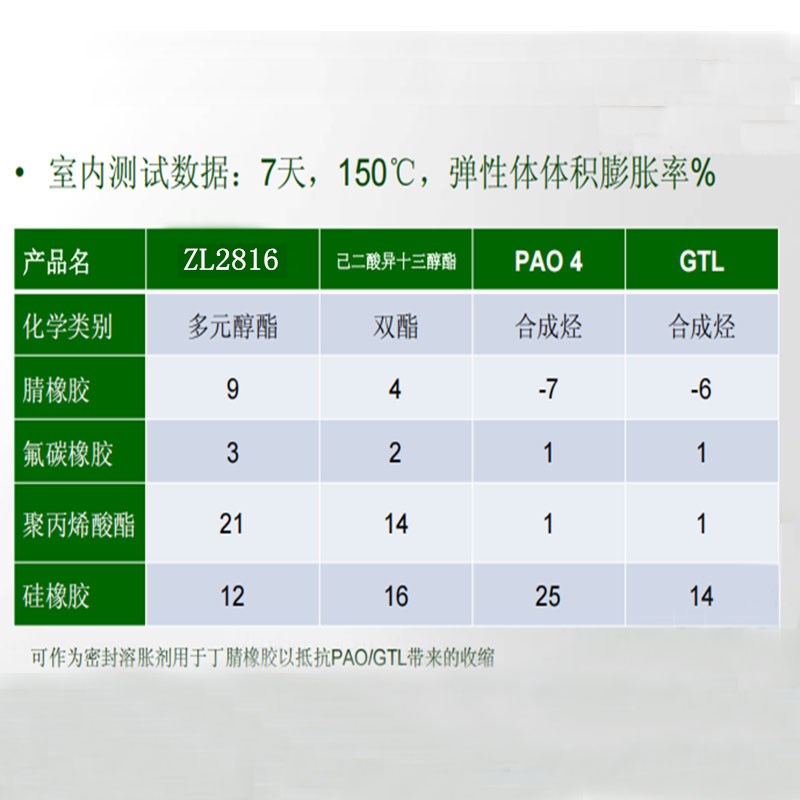 • 室内测试数据：7天，150℃，弹性体体积膨胀率%

| 产品名 | ZL2816 | 己二酸异十三醇酯 | PAO 4 | GTL |
|---|---|---|---|---|
| 化学类别 | 多元醇酯 | 双酯 | 合成烃 | 合成烃 |
| 腈橡胶 | 9 | 4 | -7 | -6 |
| 氟碳橡胶 | 3 | 2 | 1 | 1 |
| 聚丙烯酸酯 | 21 | 14 | 1 | 1 |
| 硅橡胶 | 12 | 16 | 25 | 14 |

可作为密封溶胀剂用于丁腈橡胶以抵抗PAO/GTL带来的收缩